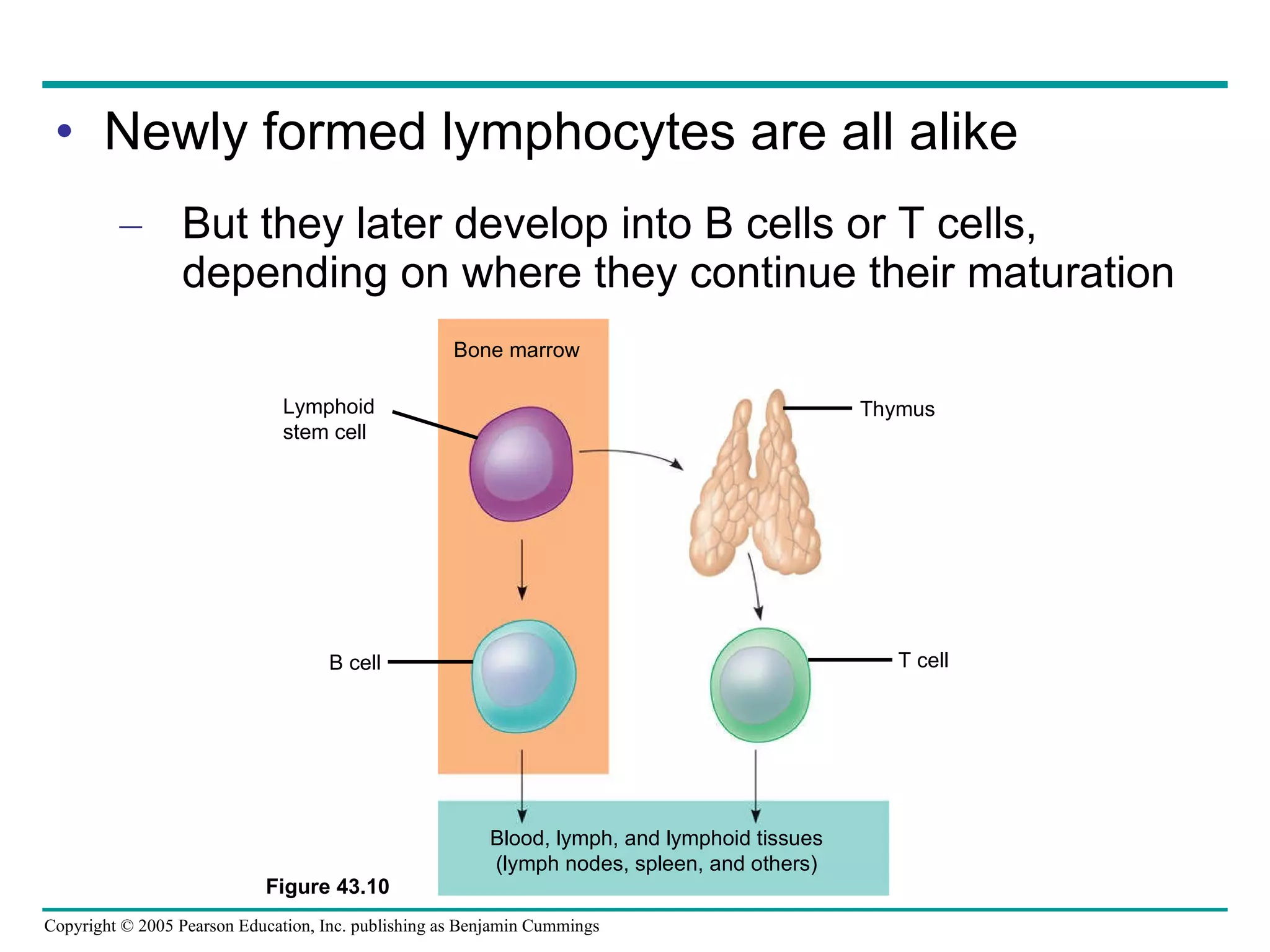 • Newly formed lymphocytes are all alike

– But they later develop into B cells or T cells, depending on where they continue their maturation

Bone marrow

Lymphoid stem cell

Thymus

B cell

T cell

Blood, lymph, and lymphoid tissues (lymph nodes, spleen, and others)

Figure 43.10

Copyright © 2005 Pearson Education, Inc. publishing as Benjamin Cummings